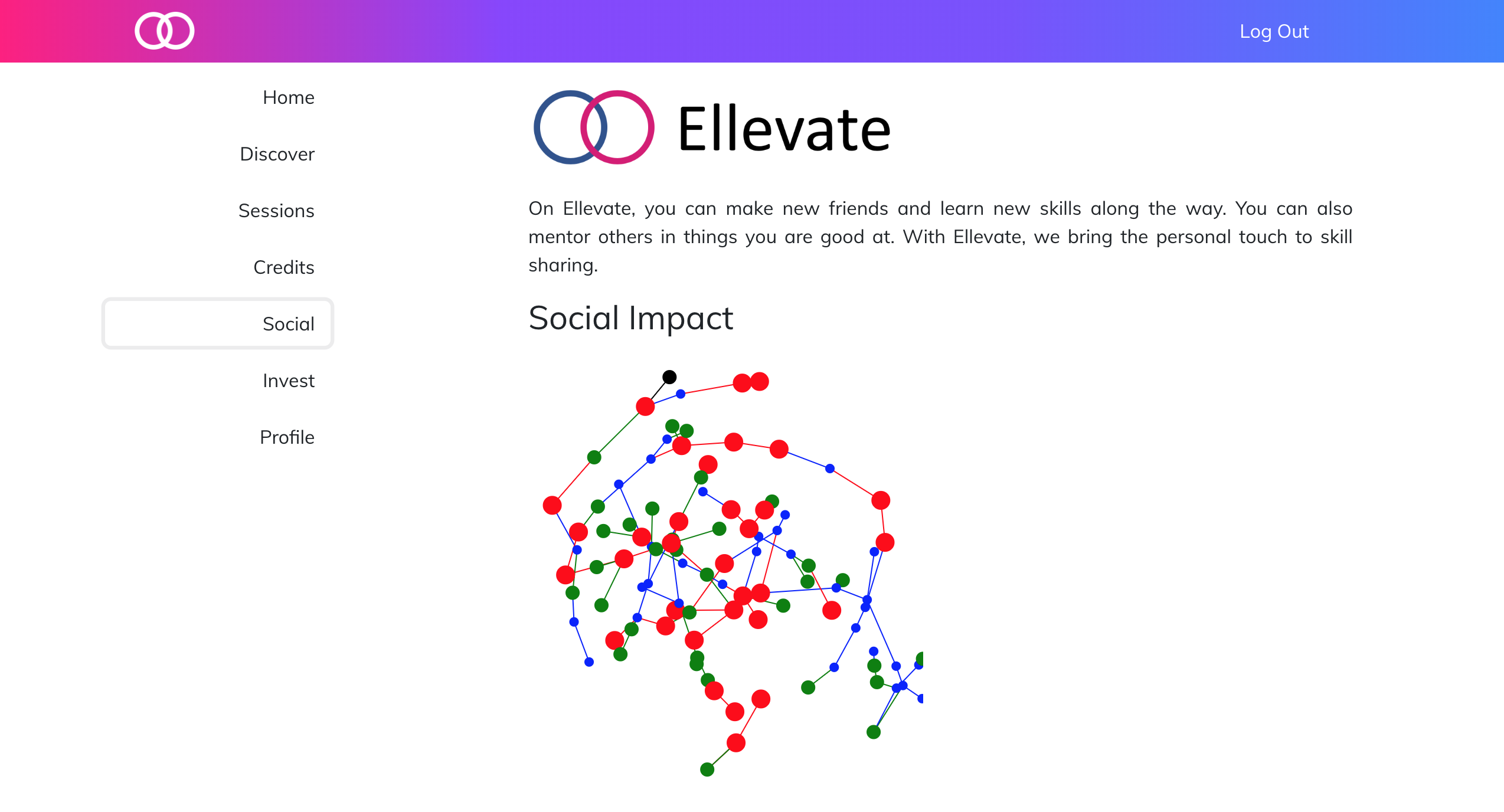 Log Out

Home

Discover

Sessions

Credits

Social

Invest

Profile

Ellevate

On Ellevate, you can make new friends and learn new skills along the way. You can also mentor others in things you are good at. With Ellevate, we bring the personal touch to skill sharing.

Social Impact